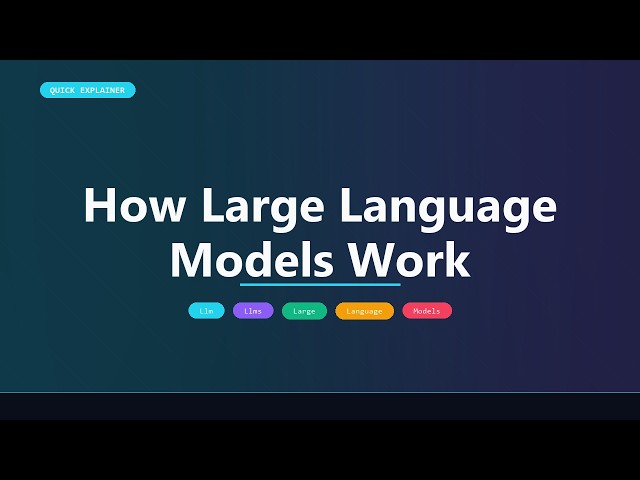 QUICK EXPLAINER

How Large Language Models Work

Llm Llms Large Language Models